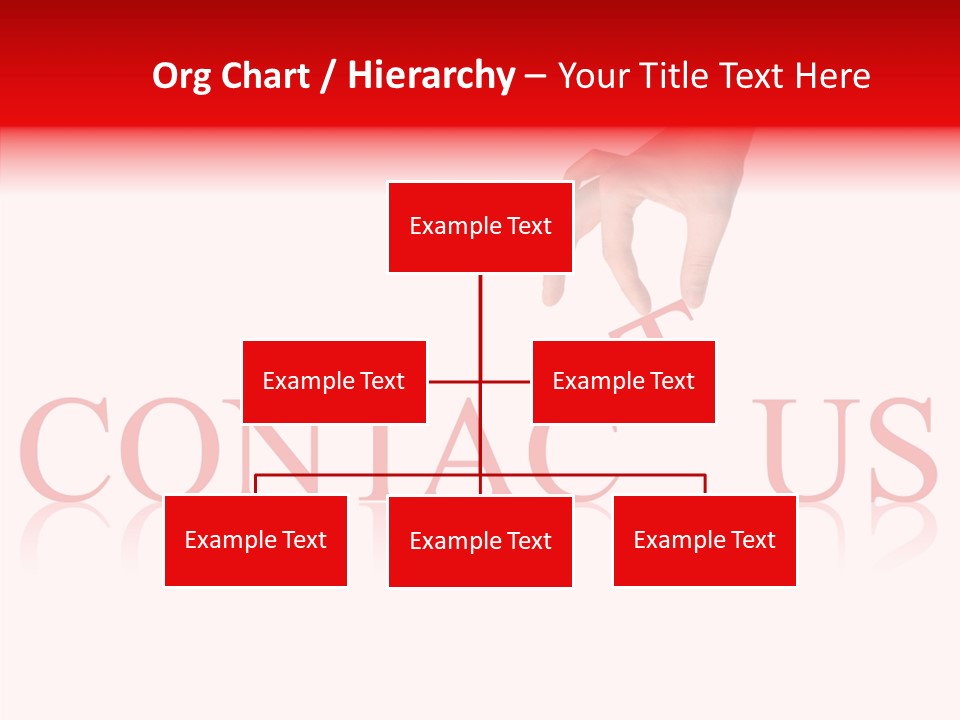 Org Chart / Hierarchy – Your Title Text Here

Example Text

Example Text

Example Text

Example Text

Example Text

Example Text

CONTACT US